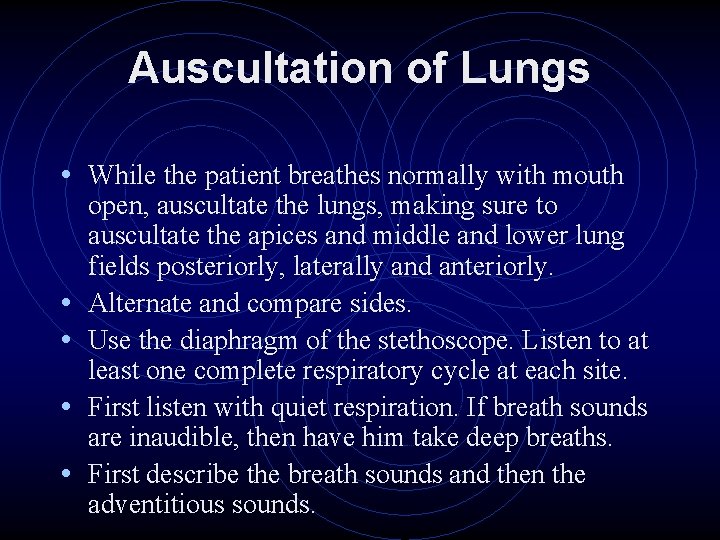 Auscultation of Lungs

• While the patient breathes normally with mouth open, auscultate the lungs, making sure to auscultate the apices and middle and lower lung fields posteriorly, laterally and anteriorly.
• Alternate and compare sides.
• Use the diaphragm of the stethoscope. Listen to at least one complete respiratory cycle at each site.
• First listen with quiet respiration. If breath sounds are inaudible, then have him take deep breaths.
• First describe the breath sounds and then the adventitious sounds.